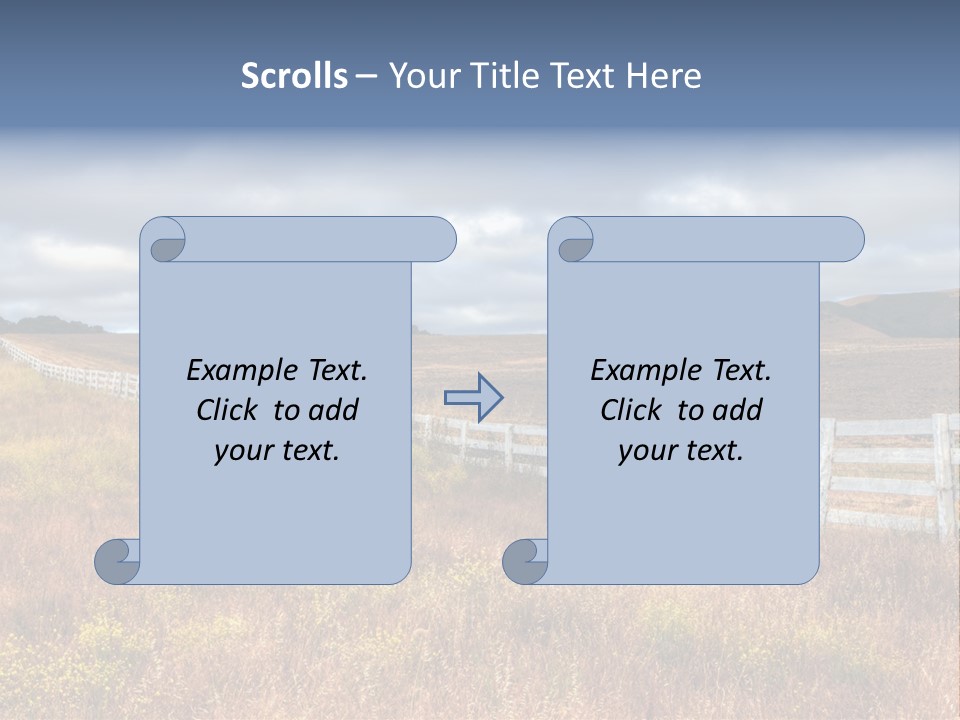 Scrolls – Your Title Text Here

Example Text. Click to add your text.

Example Text. Click to add your text.